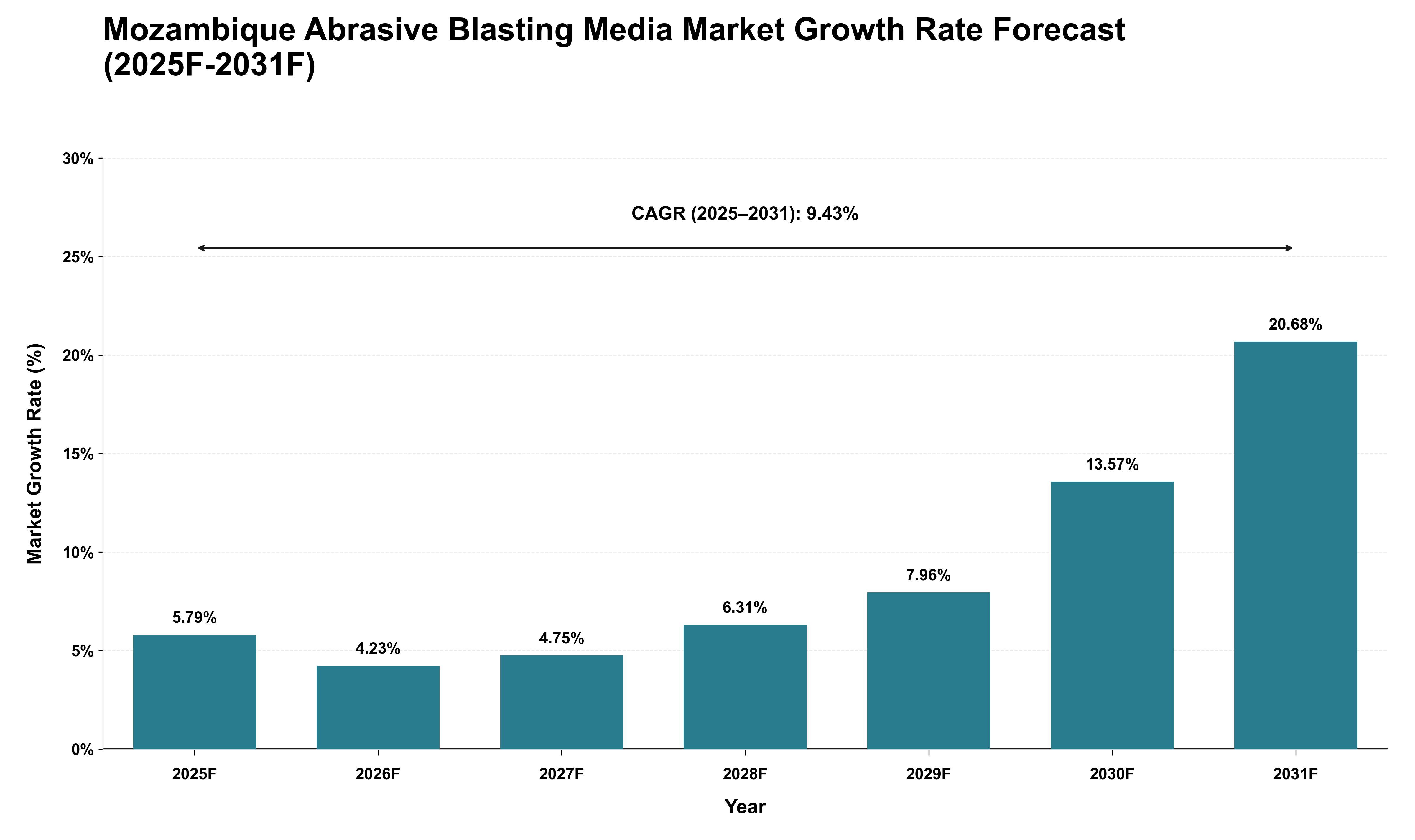 Mozambique Abrasive Blasting Media Market Growth Rate Forecast (2025F-2031F)

CAGR (2025–2031): 9.43%

Market Growth Rate (%)

30%
25%
20%
15%
10%
5%
0%

5.79%
4.23%
4.75%
6.31%
7.96%
13.57%
20.68%

2025F
2026F
2027F
2028F
2029F
2030F
2031F

Year